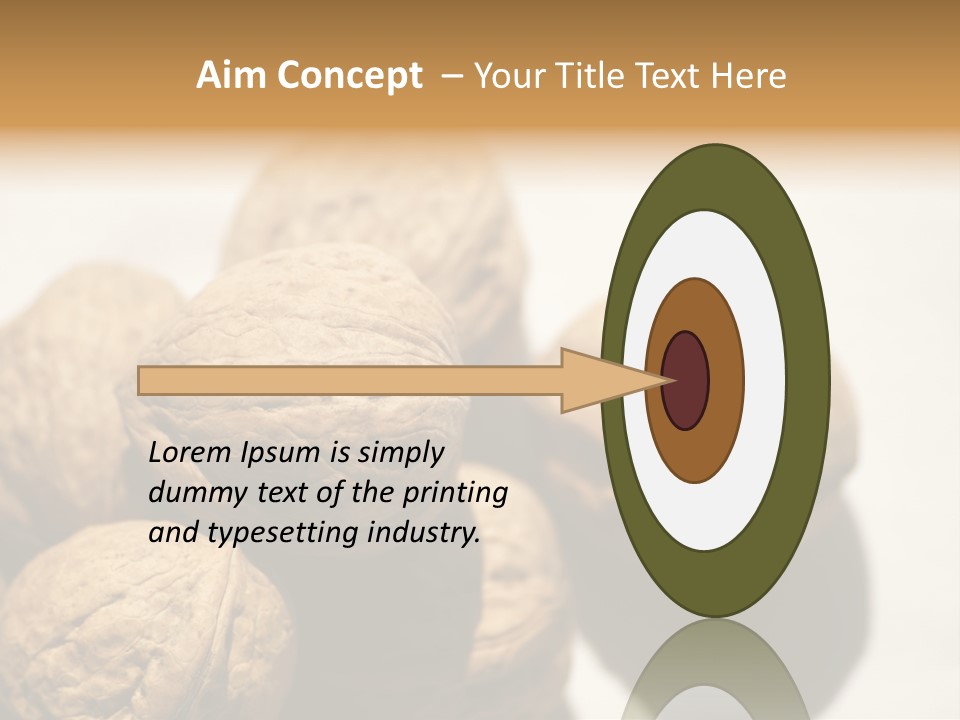 Aim Concept – Your Title Text Here

Lorem Ipsum is simply dummy text of the printing and typesetting industry.